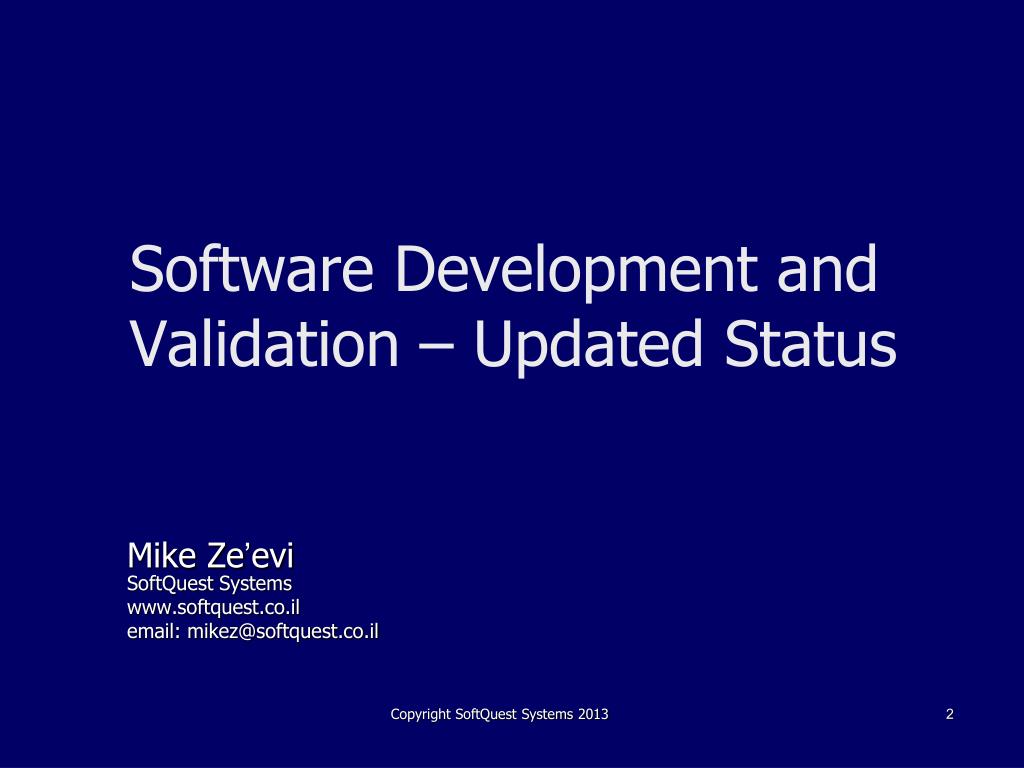 Software Development and Validation – Updated Status

Mike Ze’evi
SoftQuest Systems
www.softquest.co.il
email: mikez@softquest.co.il

Copyright SoftQuest Systems 2013

2